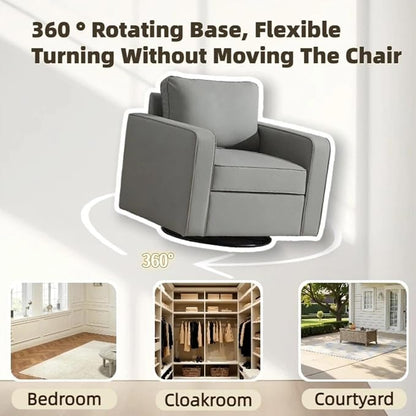 360 ° Rotating Base, Flexible Turning Without Moving The Chair

360°

Bedroom

Cloakroom

Courtyard